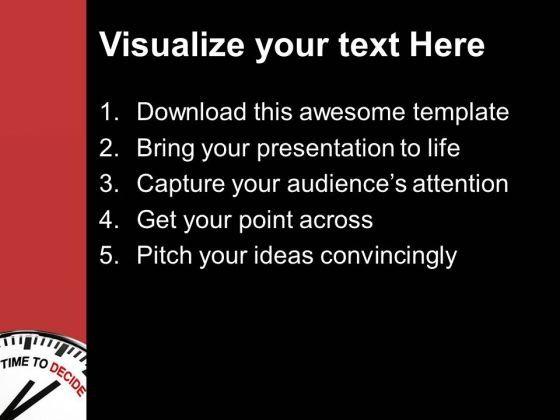 Visualize your text Here

1. Download this awesome template
2. Bring your presentation to life
3. Capture your audience's attention
4. Get your point across
5. Pitch your ideas convincingly

TIME TO DECIDE